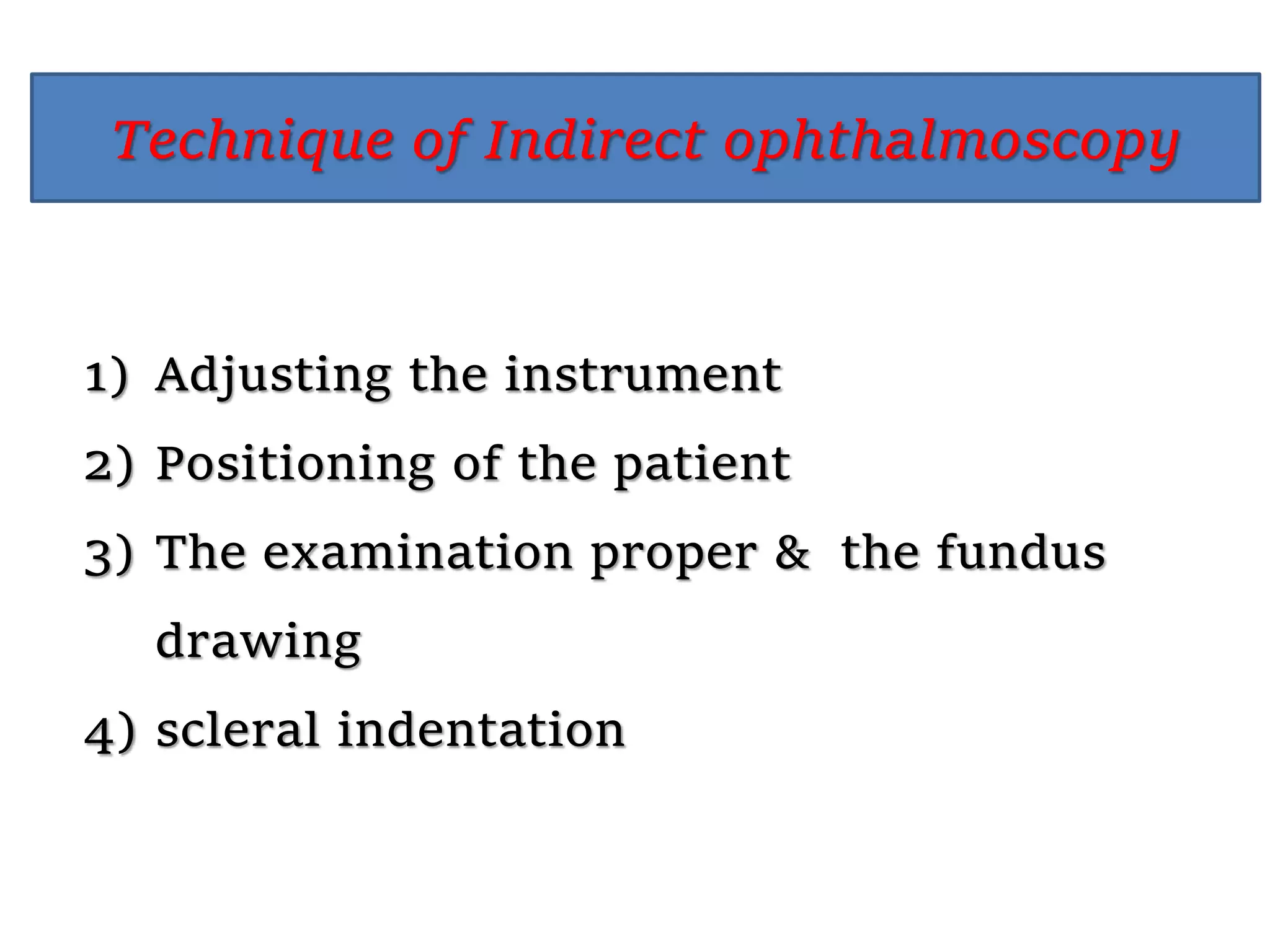 Technique of Indirect ophthalmoscopy

1) Adjusting the instrument
2) Positioning of the patient
3) The examination proper & the fundus drawing
4) scleral indentation